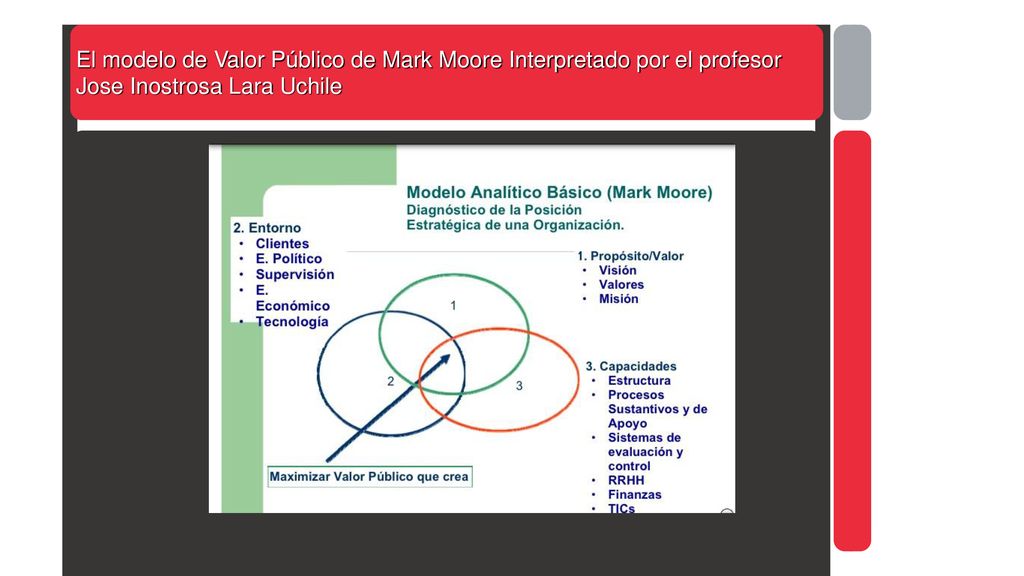 El modelo de Valor Público de Mark Moore Interpretado por el profesor Jose Inostrosa Lara Uchile

Modelo Analítico Básico (Mark Moore)
Diagnóstico de la Posición Estratégica de una Organización.

2. Entorno
• Clientes
• E. Político
• Supervisión
• E. Económico
• Tecnología

1. Propósito/Valor
• Visión
• Valores
• Misión

1

2

3

3. Capacidades
• Estructura
• Procesos Sustantivos y de Apoyo
• Sistemas de evaluación y control
• RRHH
• Finanzas
• TICs

Maximizar Valor Público que crea